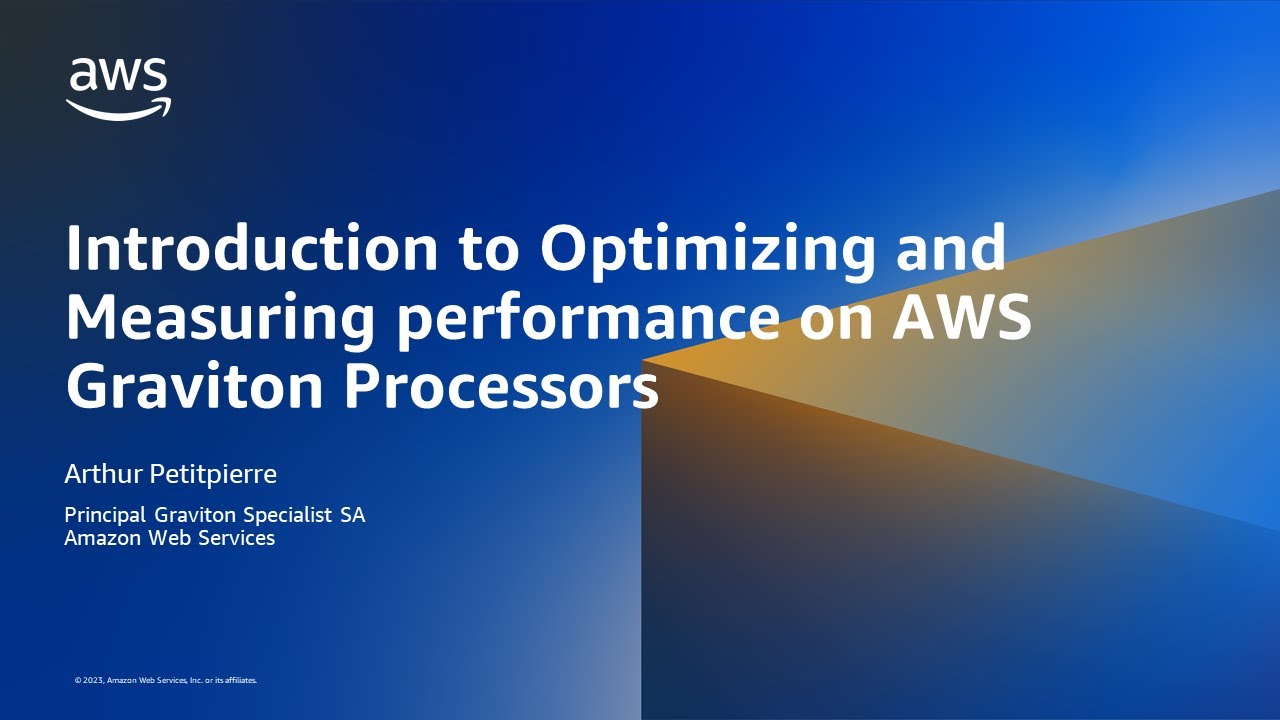 aws

Introduction to Optimizing and Measuring performance on AWS Graviton Processors

Arthur Petitpierre

Principal Graviton Specialist SA
Amazon Web Services

© 2023, Amazon Web Services, Inc. or its affiliates.